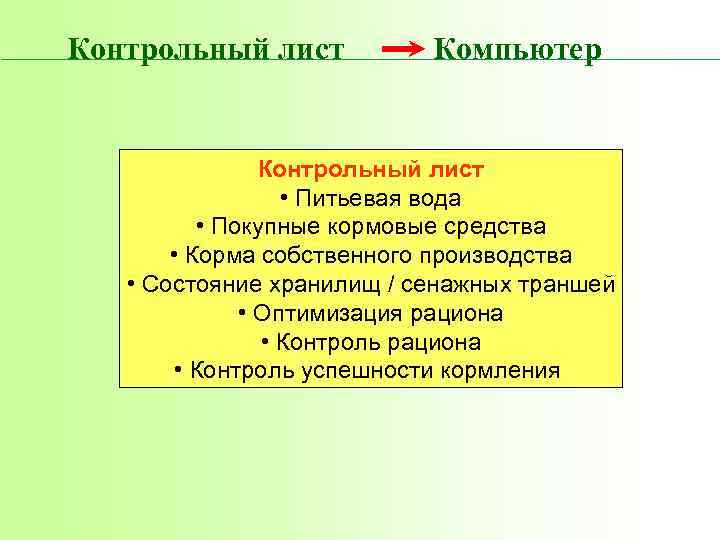 Контрольный лист → Компьютер

Контрольный лист
• Питьевая вода
• Покупные кормовые средства
• Корма собственного производства
• Состояние хранилищ / сенажных траншей
• Оптимизация рациона
• Контроль рациона
• Контроль успешности кормления